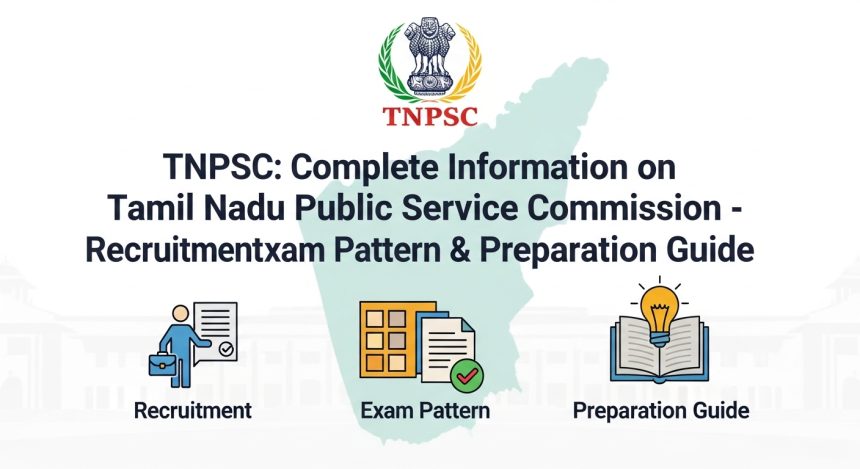 TNPSC

TNPSC: Complete Information on Tamil Nadu Public Service Commission - Recruitmentxam Pattern & Preparation Guide

Recruitment

Exam Pattern

Preparation Guide